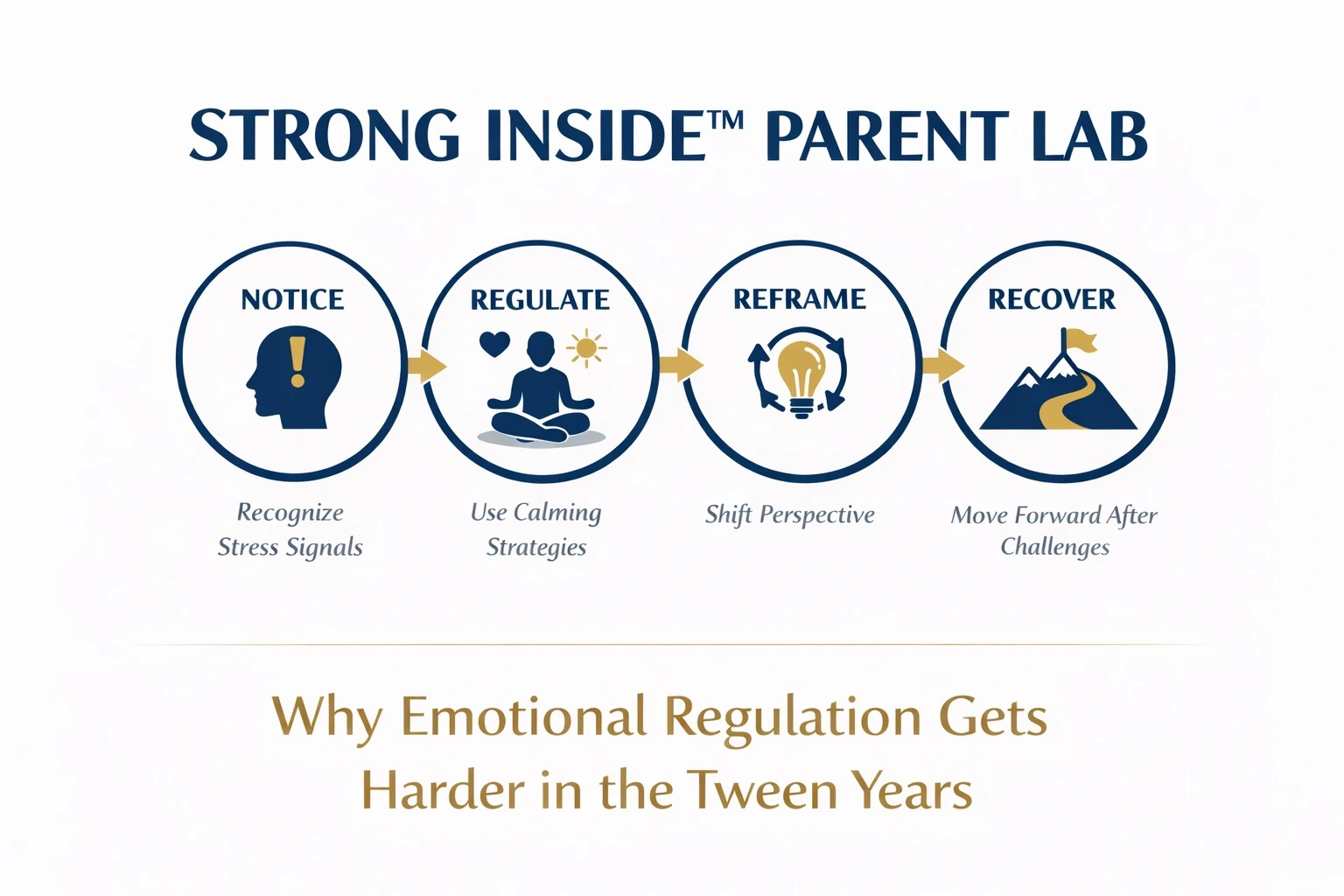 STRONG INSIDE™ PARENT LAB

NOTICE

Recognize Stress Signals

REGULATE

Use Calming Strategies

REFRAME

Shift Perspective

RECOVER

Move Forward After Challenges

Why Emotional Regulation Gets Harder in the Tween Years